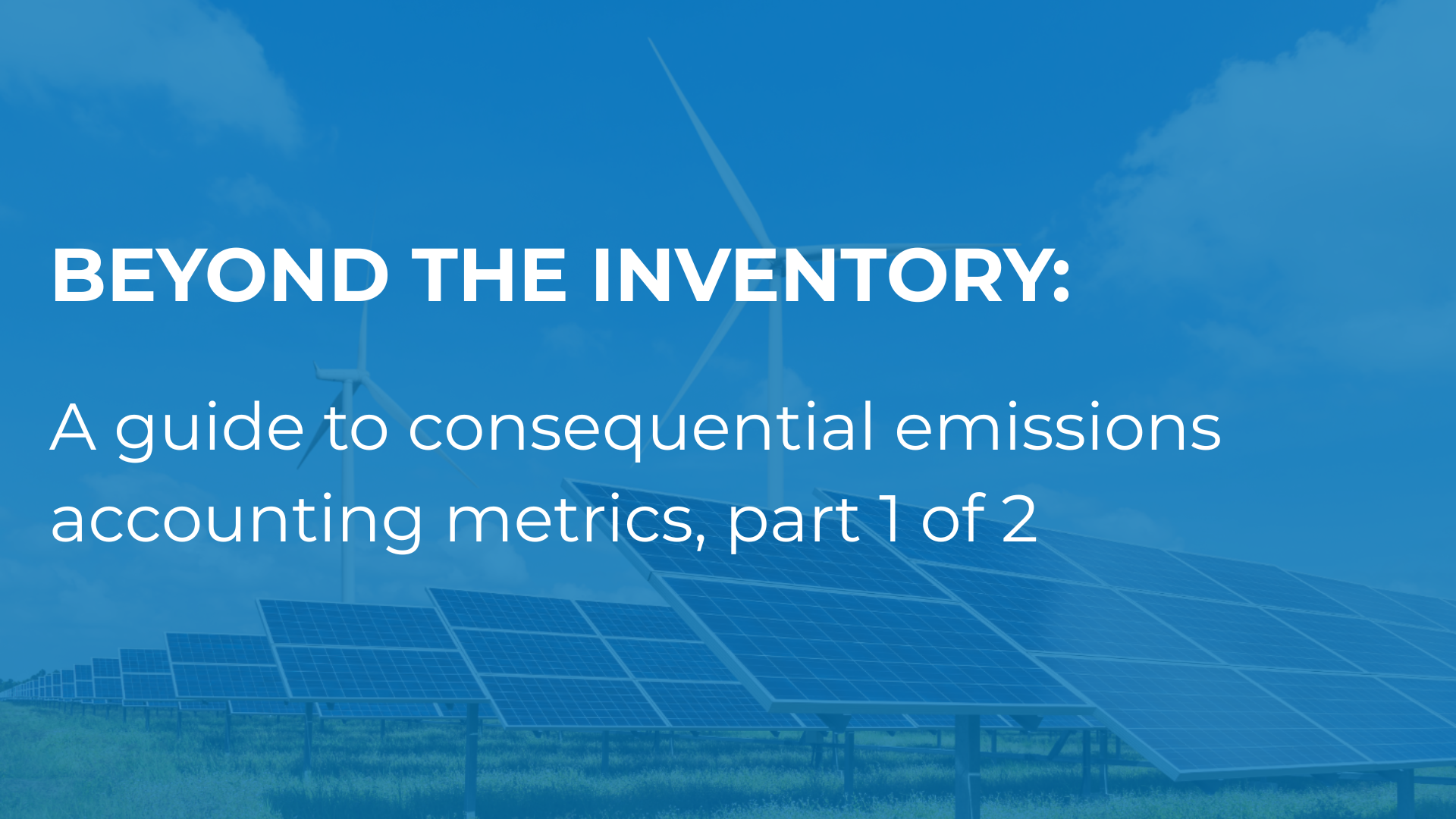 BEYOND THE INVENTORY:

A guide to consequential emissions accounting metrics, part 1 of 2